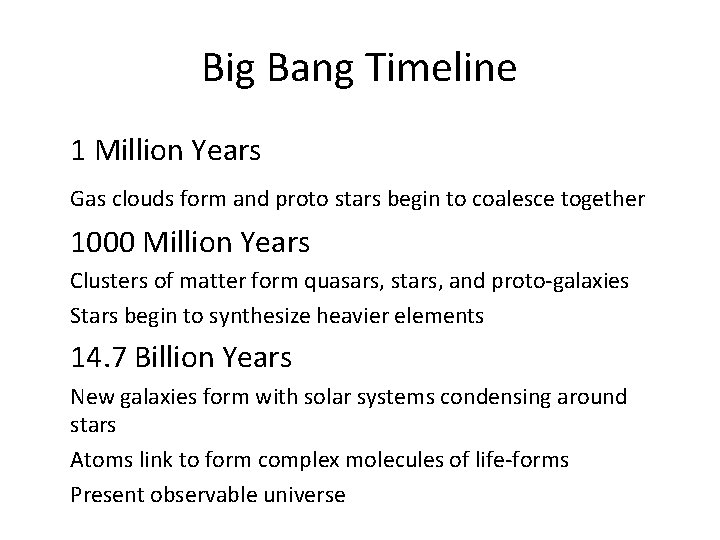 Big Bang Timeline

1 Million Years

Gas clouds form and proto stars begin to coalesce together

1000 Million Years

Clusters of matter form quasars, stars, and proto-galaxies

Stars begin to synthesize heavier elements

14.7 Billion Years

New galaxies form with solar systems condensing around stars

Atoms link to form complex molecules of life-forms

Present observable universe